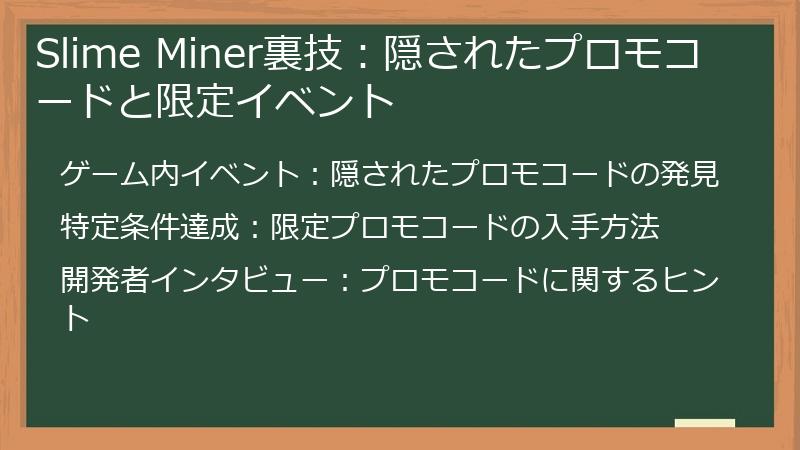 Slime Miner裏技：隠されたプロモコードと限定イベント

ゲーム内イベント：隠されたプロモコードの発見

特定条件達成：限定プロモコードの入手方法

開発者インタビュー：プロモコードに関するヒント